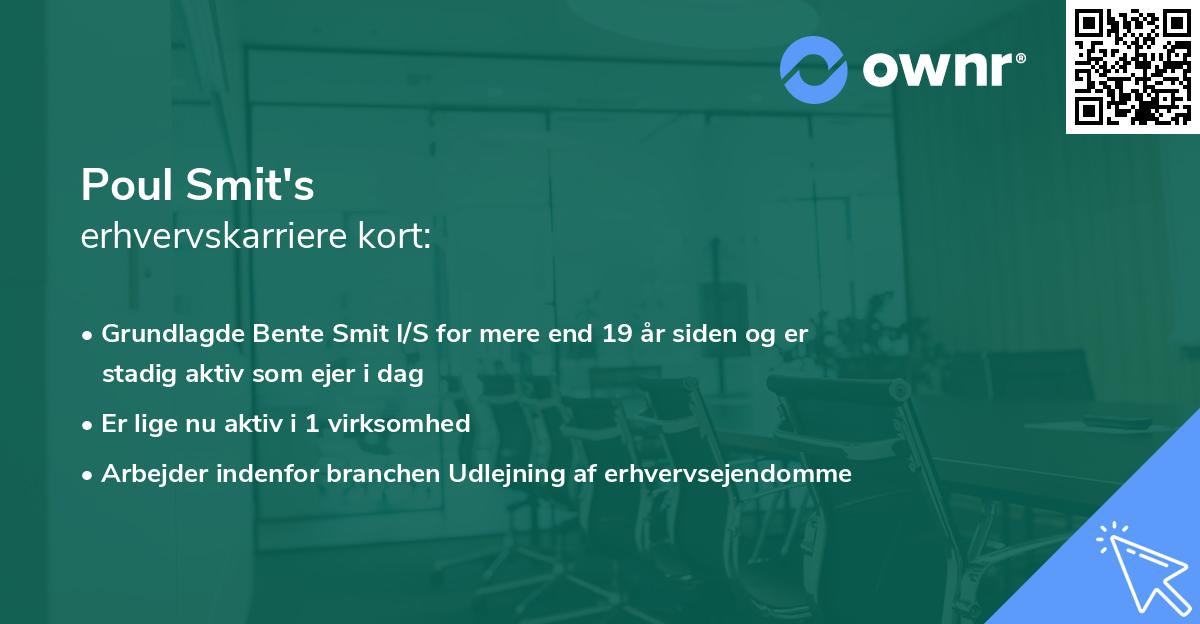 ownr®

Poul Smit's
erhvervskarriere kort:

• Grundlagde Bente Smit I/S for mere end 19 år siden og er stadig aktiv som ejer i dag
• Er lige nu aktiv i 1 virksomhed
• Arbejder indenfor branchen Udlejning af erhvervsejendomme